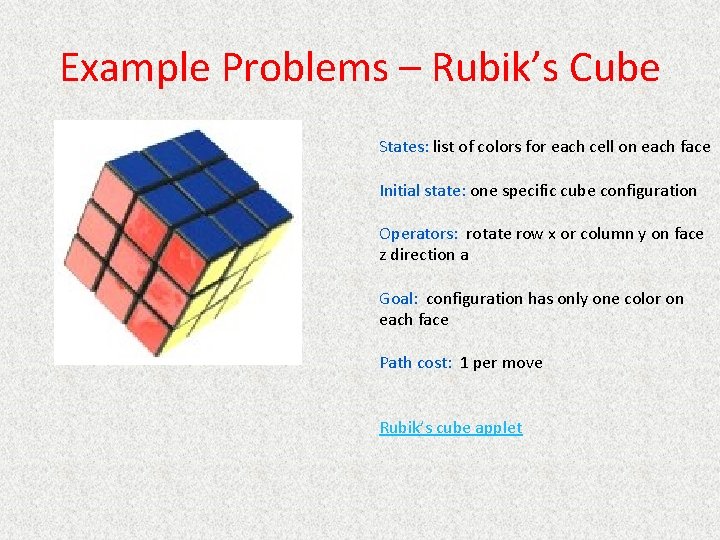 Example Problems – Rubik's Cube

States: list of colors for each cell on each face

Initial state: one specific cube configuration

Operators: rotate row x or column y on face z direction a

Goal: configuration has only one color on each face

Path cost: 1 per move

Rubik's cube applet